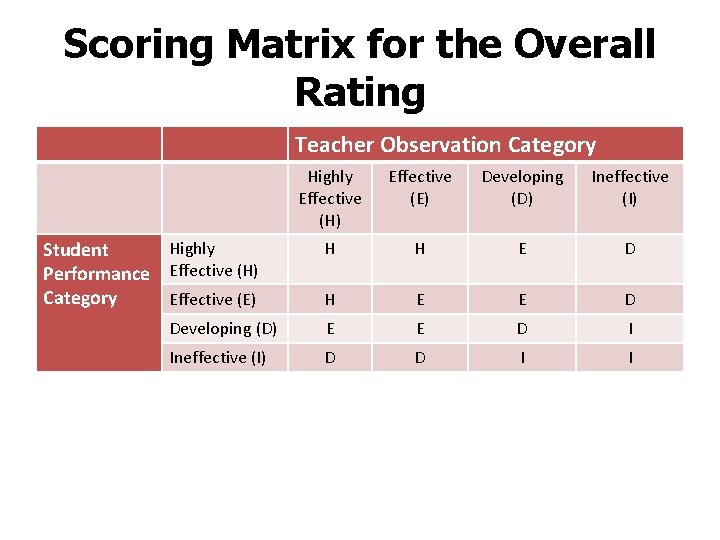 Scoring Matrix for the Overall Rating

| | | Teacher Observation Category | | | |
|---|---|---|---|---|---|
| | | Highly Effective (H) | Effective (E) | Developing (D) | Ineffective (I) |
| Student Performance Category | Highly Effective (H) | H | H | E | D |
| | Effective (E) | H | E | E | D |
| | Developing (D) | E | E | D | I |
| | Ineffective (I) | D | D | I | I |